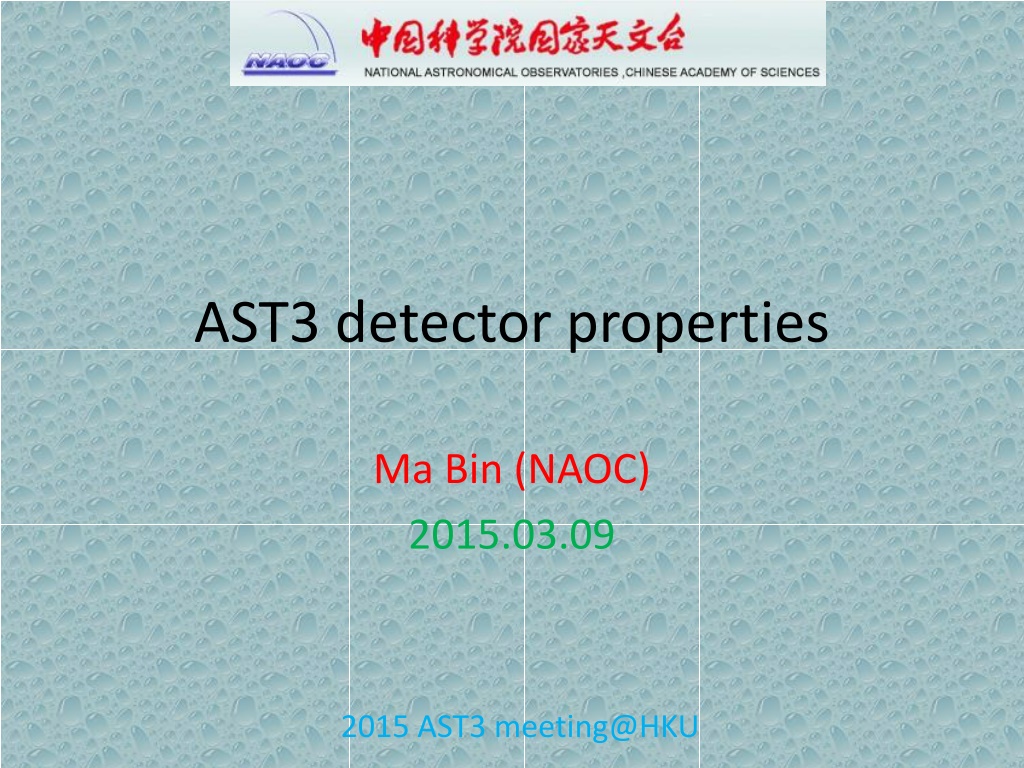 NAOC
中国科学院国家天文台
NATIONAL ASTRONOMICAL OBSERVATORIES ,CHINESE ACADEMY OF SCIENCES

AST3 detector properties

Ma Bin (NAOC)
2015.03.09

2015 AST3 meeting@HKU